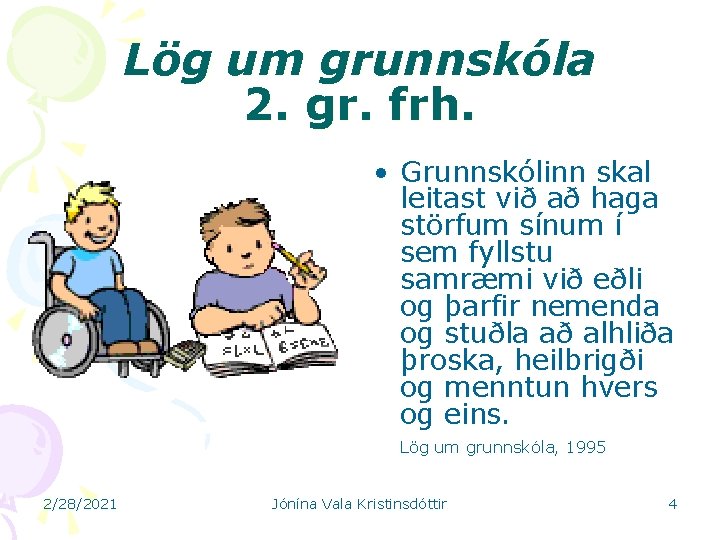 Lög um grunnskóla
2. gr. frh.

• Grunnskólinn skal leitast við að haga störfum sínum í sem fyllstu samræmi við eðli og þarfir nemenda og stuðla að alhliða þroska, heilbrigði og menntun hvers og eins.

Lög um grunnskóla, 1995

2/28/2021 Jónína Vala Kristinsdóttir 4